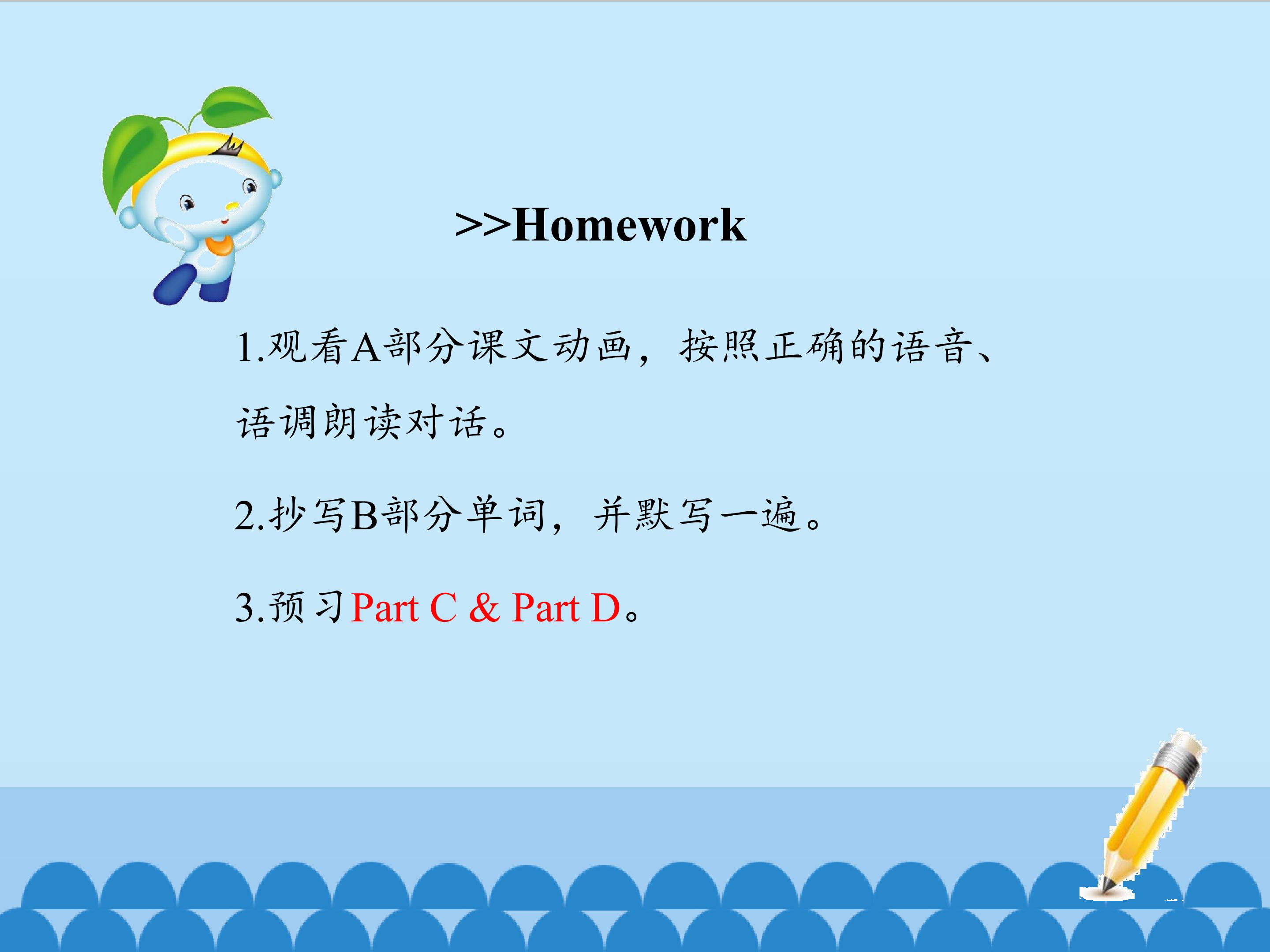 >>Homework

1.观看A部分课文动画，按照正确的语音、语调朗读对话。

2.抄写B部分单词，并默写一遍。

3.预习Part C & Part D。